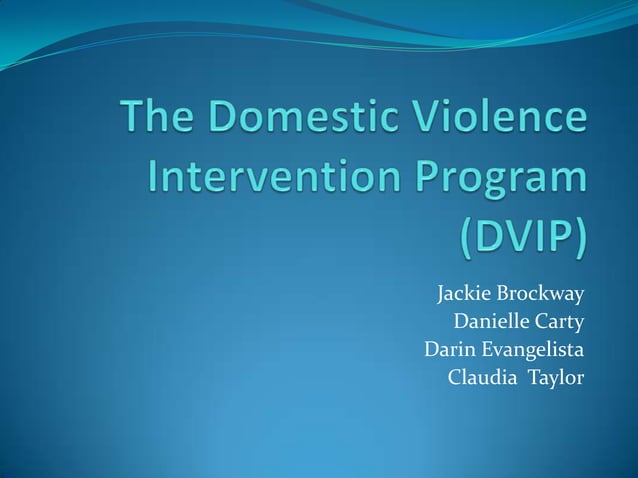 The Domestic Violence Intervention Program (DVIP)

Jackie Brockway
Danielle Carty
Darin Evangelista
Claudia Taylor